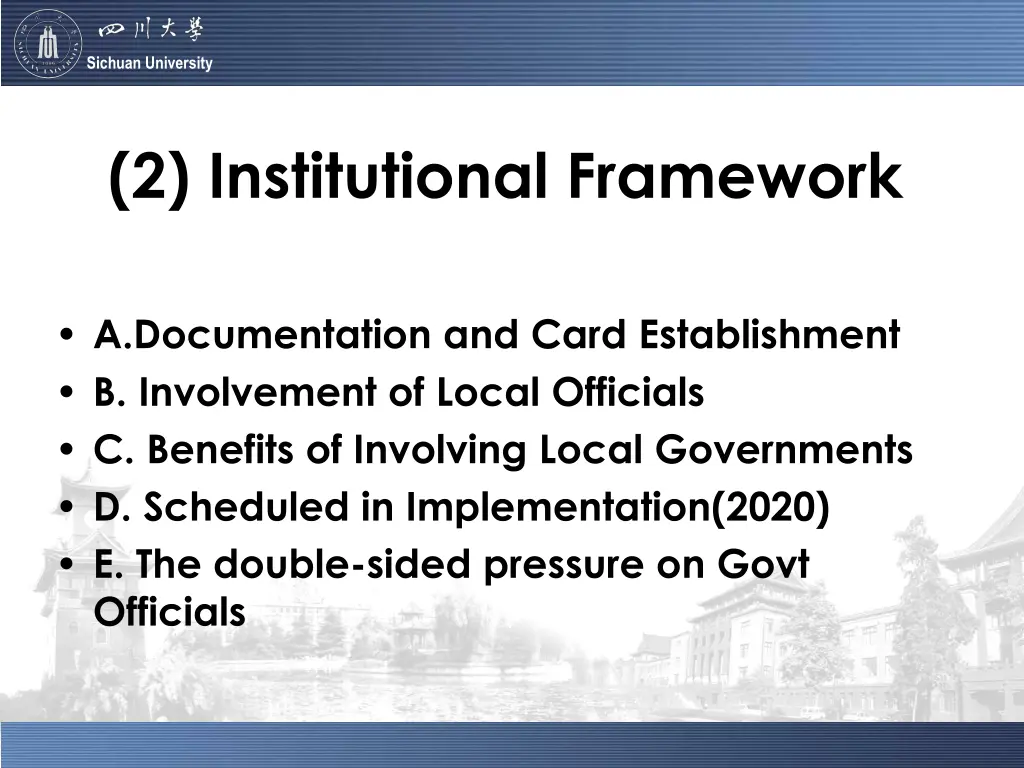 四川大學
Sichuan University

(2) Institutional Framework

• A.Documentation and Card Establishment
• B. Involvement of Local Officials
• C. Benefits of Involving Local Governments
• D. Scheduled in Implementation(2020)
• E. The double-sided pressure on Govt Officials